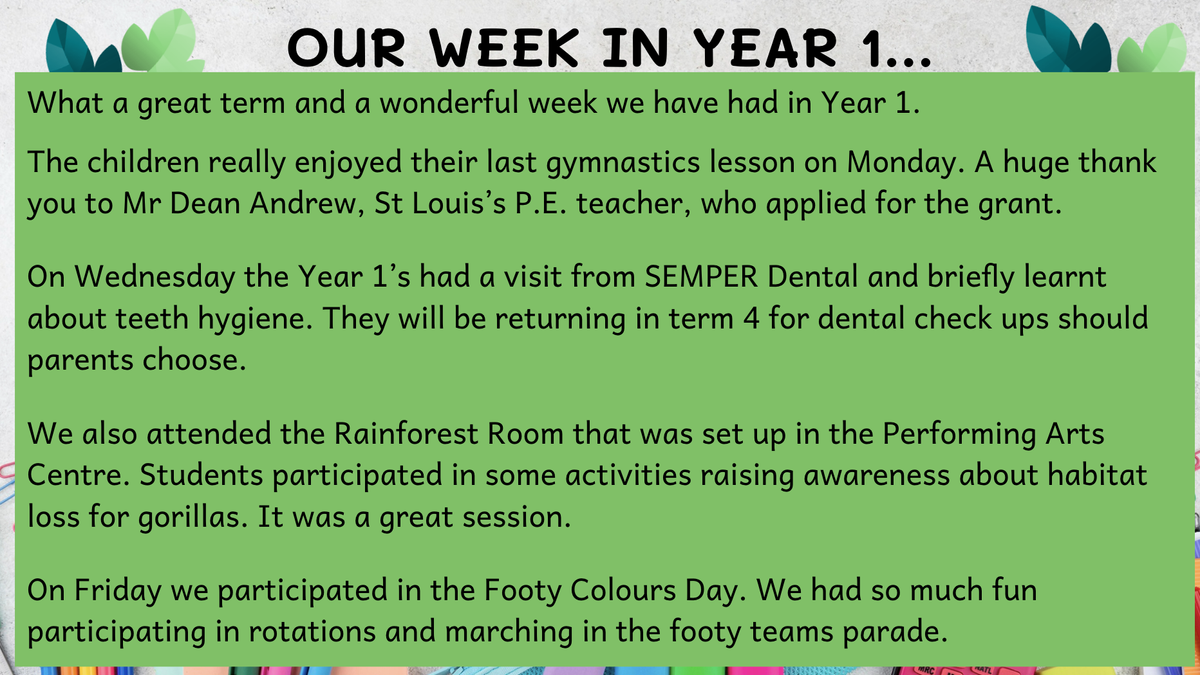 OUR WEEK IN YEAR 1...

What a great term and a wonderful week we have had in Year 1.

The children really enjoyed their last gymnastics lesson on Monday. A huge thank you to Mr Dean Andrew, St Louis's P.E. teacher, who applied for the grant.

On Wednesday the Year 1's had a visit from SEMPER Dental and briefly learnt about teeth hygiene. They will be returning in term 4 for dental check ups should parents choose.

We also attended the Rainforest Room that was set up in the Performing Arts Centre. Students participated in some activities raising awareness about habitat loss for gorillas. It was a great session.

On Friday we participated in the Footy Colours Day. We had so much fun participating in rotations and marching in the footy teams parade.